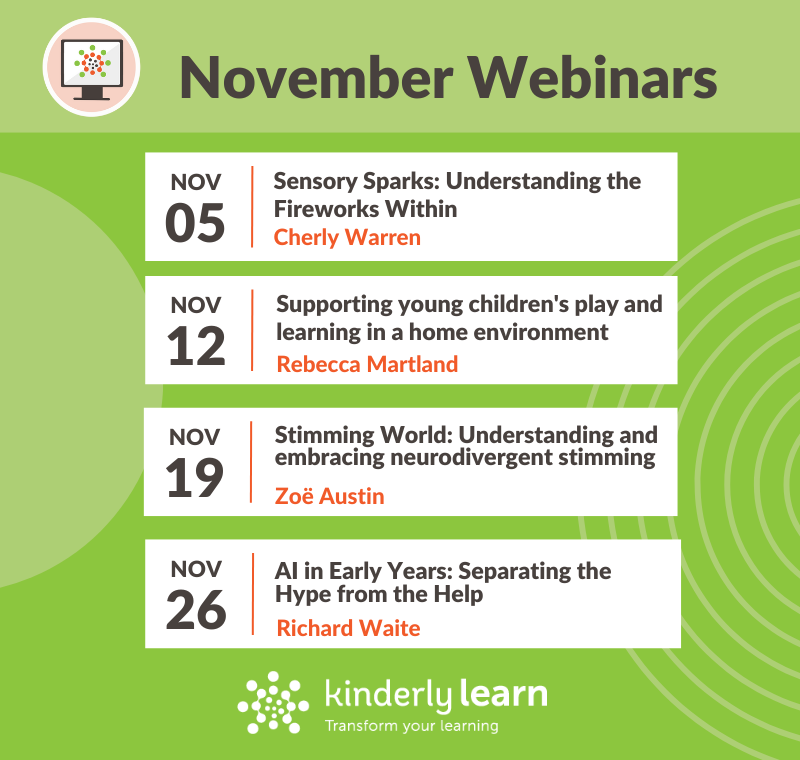 November Webinars

NOV 05
Sensory Sparks: Understanding the Fireworks Within
Cherly Warren

NOV 12
Supporting young children's play and learning in a home environment
Rebecca Martland

NOV 19
Stimming World: Understanding and embracing neurodivergent stimming
Zoë Austin

NOV 26
AI in Early Years: Separating the Hype from the Help
Richard Waite

kinderly learn
Transform your learning